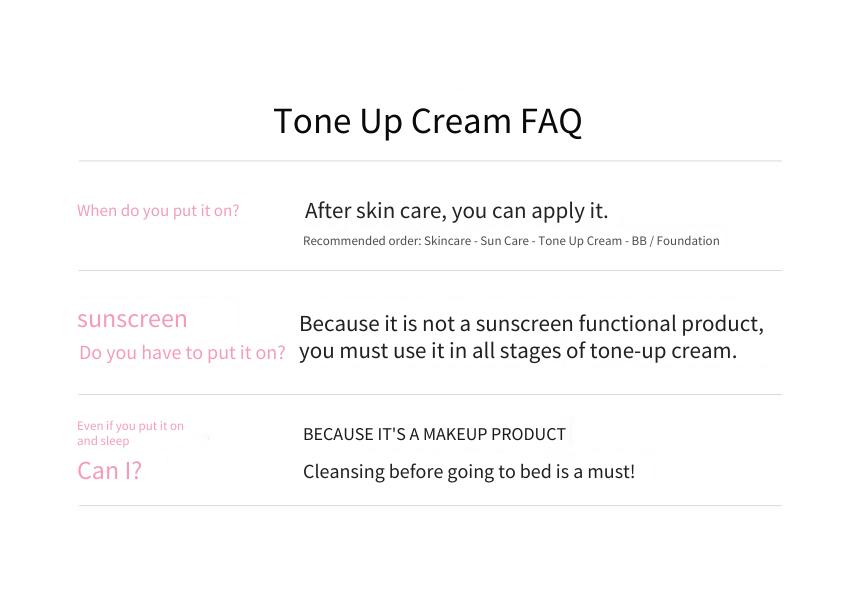 Tone Up Cream FAQ

When do you put it on?

After skin care, you can apply it.

Recommended order: Skincare - Sun Care - Tone Up Cream - BB / Foundation

sunscreen
Do you have to put it on?

Because it is not a sunscreen functional product, you must use it in all stages of tone-up cream.

Even if you put it on and sleep
Can I?

BECAUSE IT'S A MAKEUP PRODUCT

Cleansing before going to bed is a must!